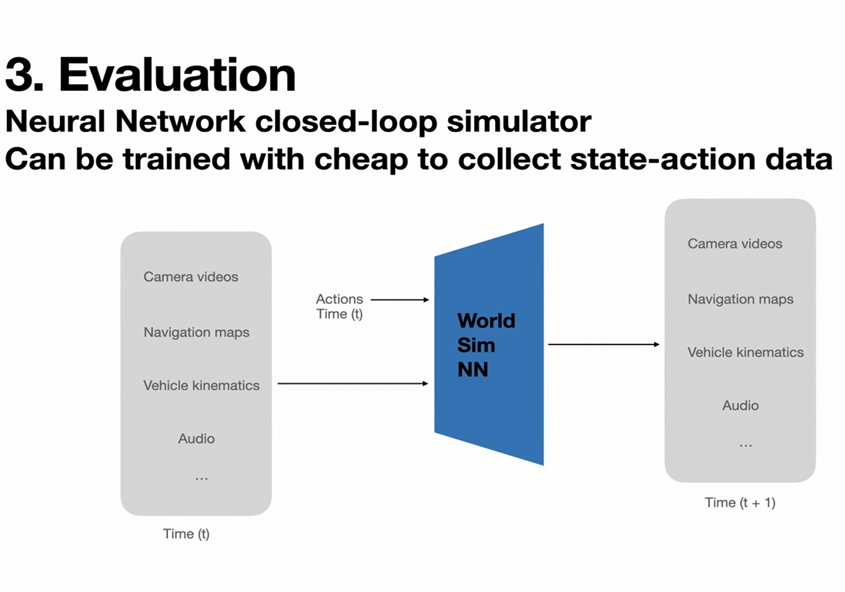 3. Evaluation
Neural Network closed-loop simulator
Can be trained with cheap to collect state-action data

Camera videos

Navigation maps

Vehicle kinematics

Audio

...

Time (t)

Actions
Time (t)

World
Sim
NN

Camera videos

Navigation maps

Vehicle kinematics

Audio

...

Time (t + 1)